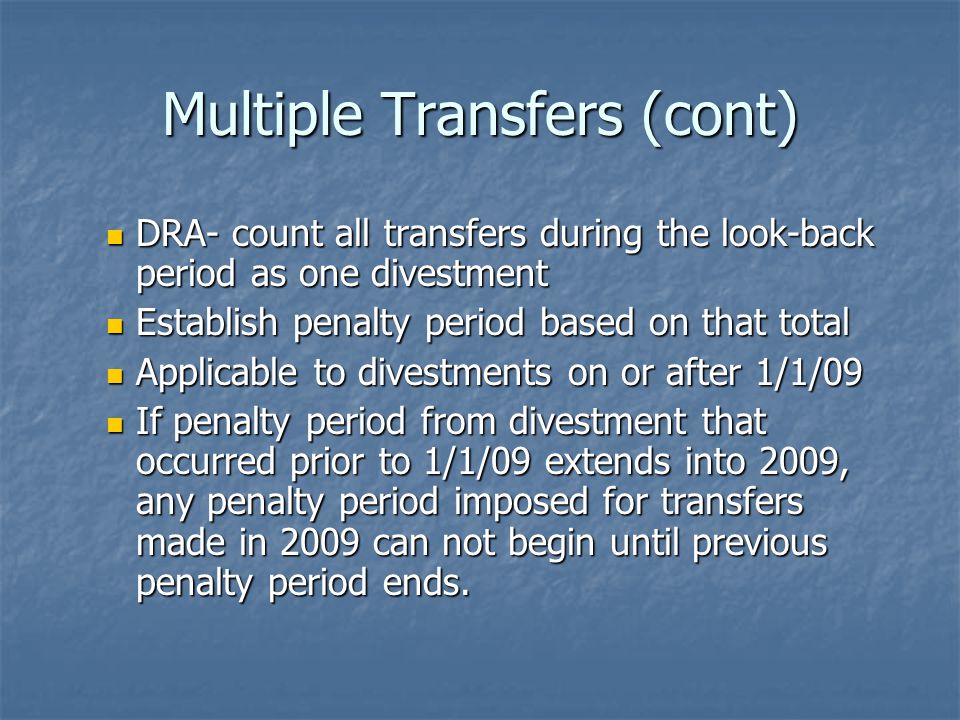 Multiple Transfers (cont)

- DRA- count all transfers during the look-back period as one divestment
- Establish penalty period based on that total
- Applicable to divestments on or after 1/1/09
- If penalty period from divestment that occurred prior to 1/1/09 extends into 2009, any penalty period imposed for transfers made in 2009 can not begin until previous penalty period ends.